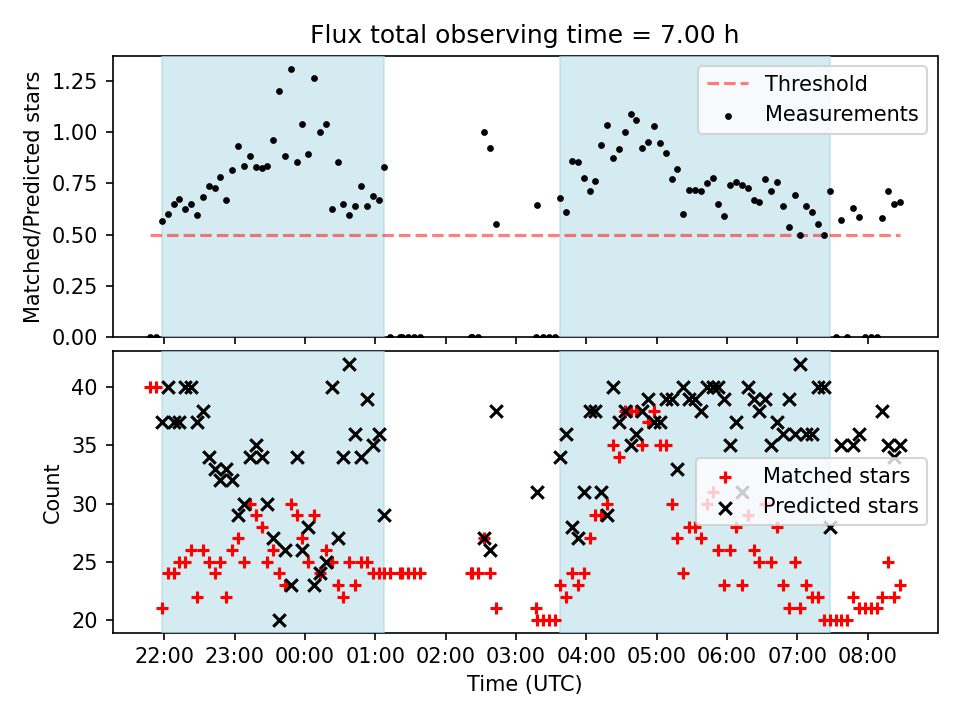 Flux total observing time = 7.00 h

Matched/Predicted stars

1.25
1.00
0.75
0.50
0.25
0.00

Threshold
Measurements

Count

40
35
30
25
20

Matched stars
Predicted stars

22:00 23:00 00:00 01:00 02:00 03:00 04:00 05:00 06:00 07:00 08:00

Time (UTC)